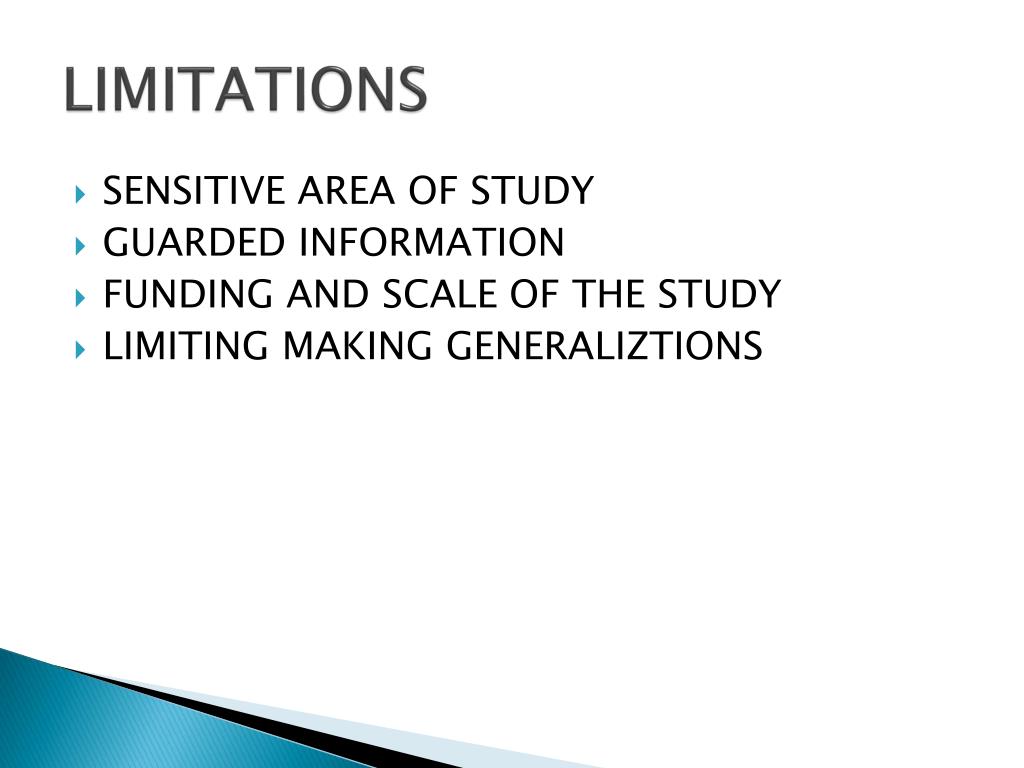 LIMITATIONS

SENSITIVE AREA OF STUDY
GUARDED INFORMATION
FUNDING AND SCALE OF THE STUDY
LIMITING MAKING GENERALIZTIONS